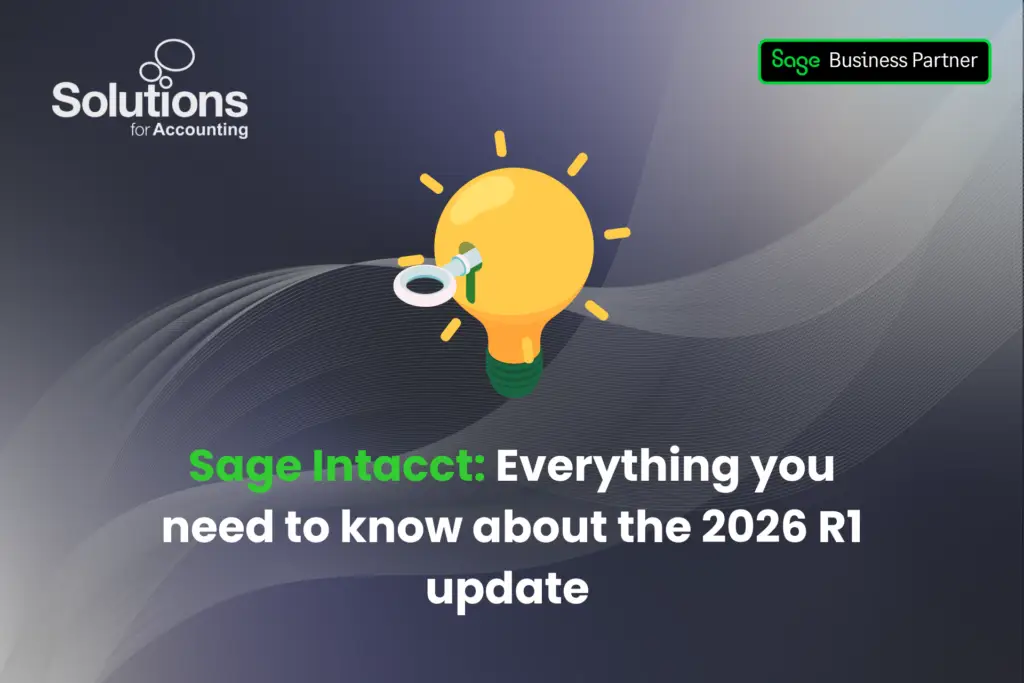 Solutions for Accounting

Sage Business Partner

Sage Intacct: Everything you need to know about the 2026 R1 update